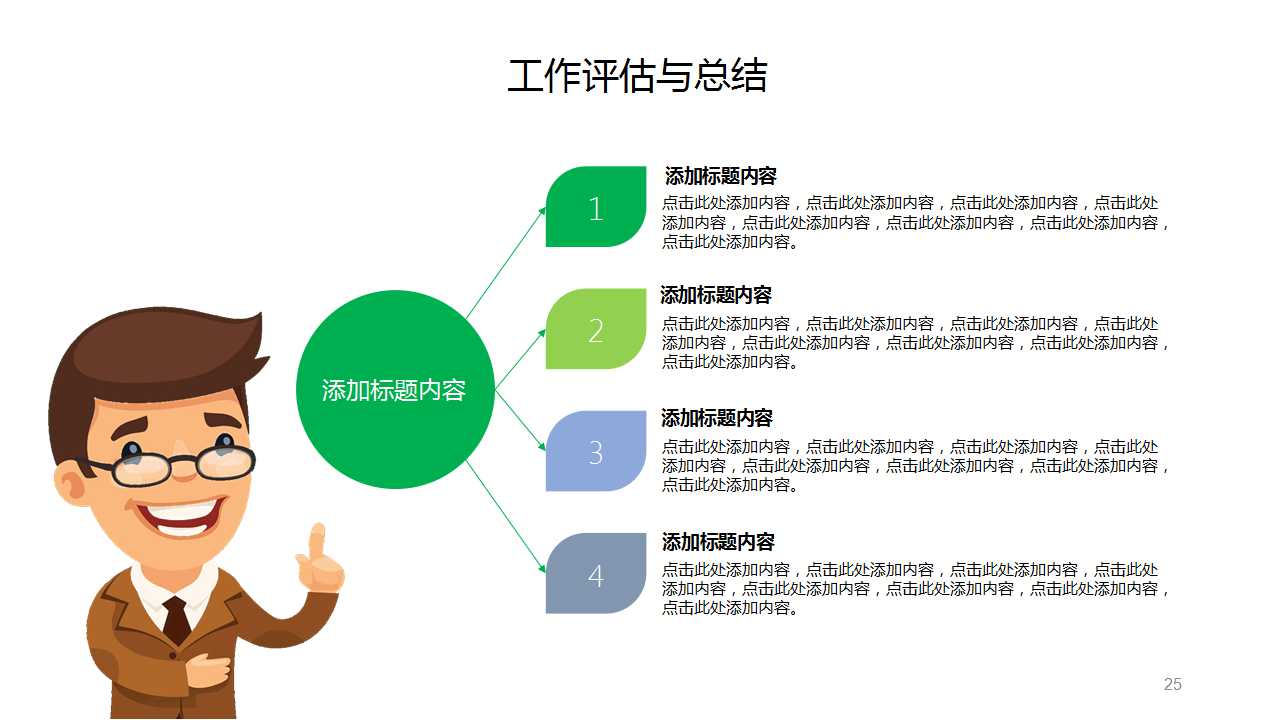 工作评估与总结

添加标题内容

1

添加标题内容
点击此处添加内容，点击此处添加内容，点击此处添加内容，点击此处添加内容，点击此处添加内容，点击此处添加内容，点击此处添加内容，点击此处添加内容。

2

添加标题内容
点击此处添加内容，点击此处添加内容，点击此处添加内容，点击此处添加内容，点击此处添加内容，点击此处添加内容，点击此处添加内容，点击此处添加内容。

3

添加标题内容
点击此处添加内容，点击此处添加内容，点击此处添加内容，点击此处添加内容，点击此处添加内容，点击此处添加内容，点击此处添加内容，点击此处添加内容。

4

添加标题内容
点击此处添加内容，点击此处添加内容，点击此处添加内容，点击此处添加内容，点击此处添加内容，点击此处添加内容，点击此处添加内容，点击此处添加内容。

25